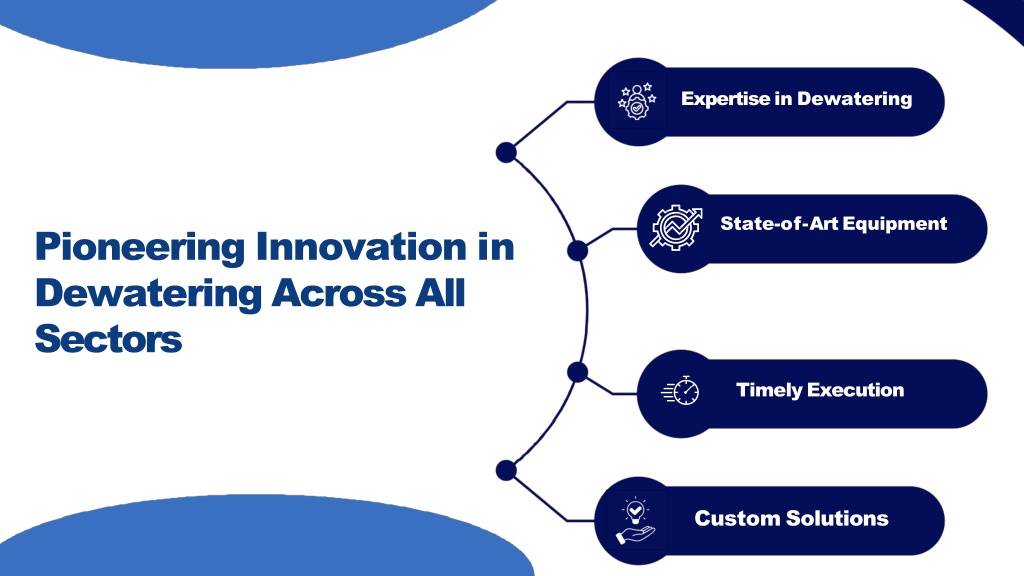 Pioneering Innovation in Dewatering Across All Sectors

Expertise in Dewatering

State-of-Art Equipment

Timely Execution

Custom Solutions